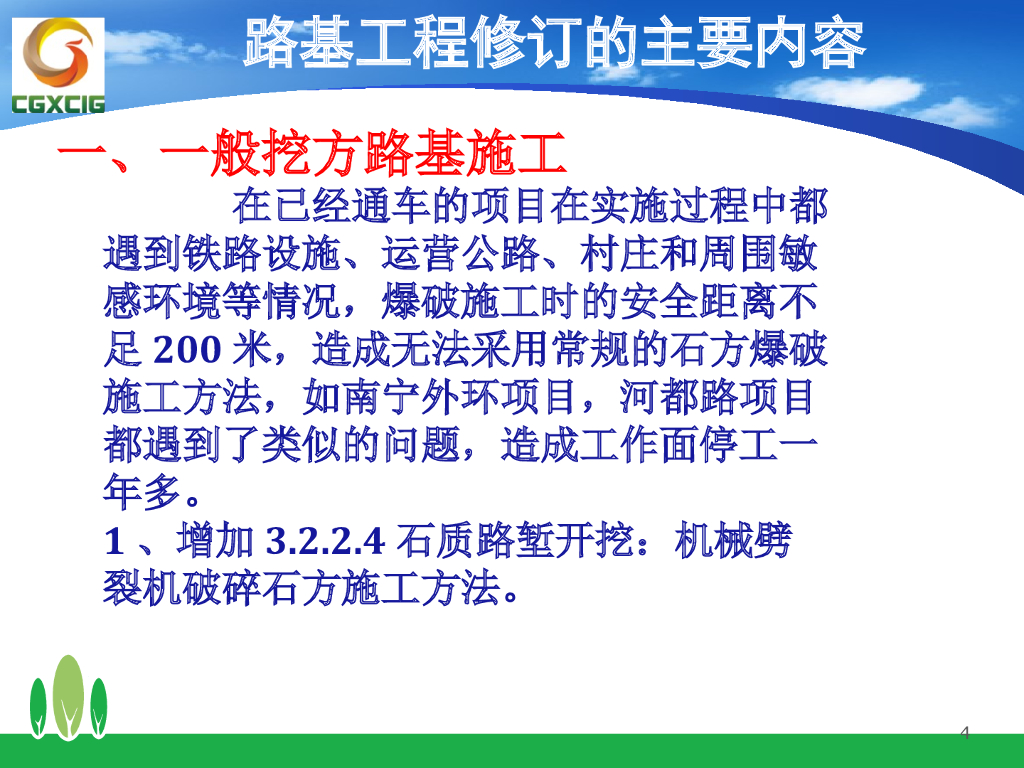 CGXCIG

路基工程修订的主要内容

一、一般挖方路基施工

在已经通车的项目在实施过程中都遇到铁路设施、运营公路、村庄和周围敏感环境等情况，爆破施工时的安全距离不足 200 米，造成无法采用常规的石方爆破施工方法，如南宁外环项目，河都路项目都遇到了类似的问题，造成工作面停工一年多。

1 、增加 3.2.2.4 石质路堑开挖：机械劈裂机破碎石方施工方法。

4